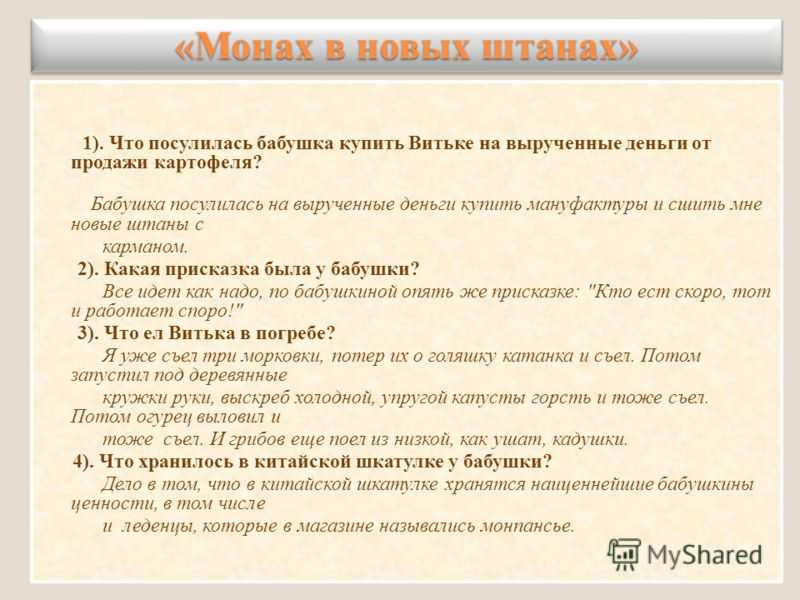 «Монах в новых штанах»

1). Что посулилась бабушка купить Витьке на вырученные деньги от продажи картофеля?

Бабушка посулилась на вырученные деньги купить мануфактуры и сшить мне новые штаны с карманом.

2). Какая присказка была у бабушки?

Все идет как надо, по бабушкиной опять же присказке: "Кто ест скоро, тот и работает споро!"

3). Что ел Витька в погребе?

Я уже съел три морковки, потер их о голяшку катанка и съел. Потом запустил под деревянные кружки руки, выскреб холодной, упругой капусты горсть и тоже съел. Потом огурец выловил и тоже съел. И грибов еще поел из низкой, как ушат, кадушки.

4). Что хранилось в китайской шкатулке у бабушки?

Дело в том, что в китайской шкатулке хранятся наиценнейшие бабушкины ценности, в том числе и леденцы, которые в магазине назывались монпансье.

MyShared